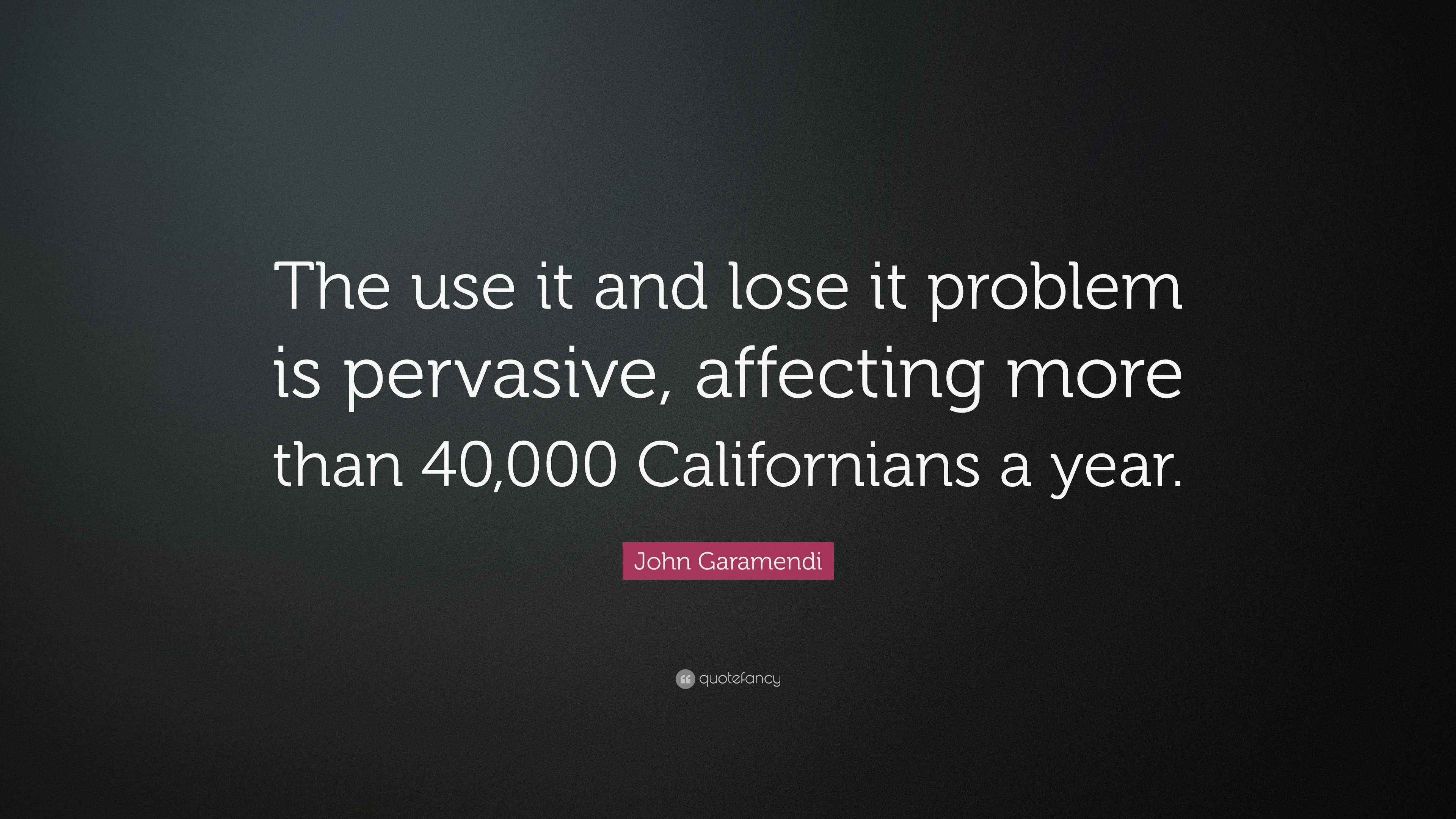 The use it and lose it problem is pervasive, affecting more than 40,000 Californians a year.

John Garamendi

quotefancy